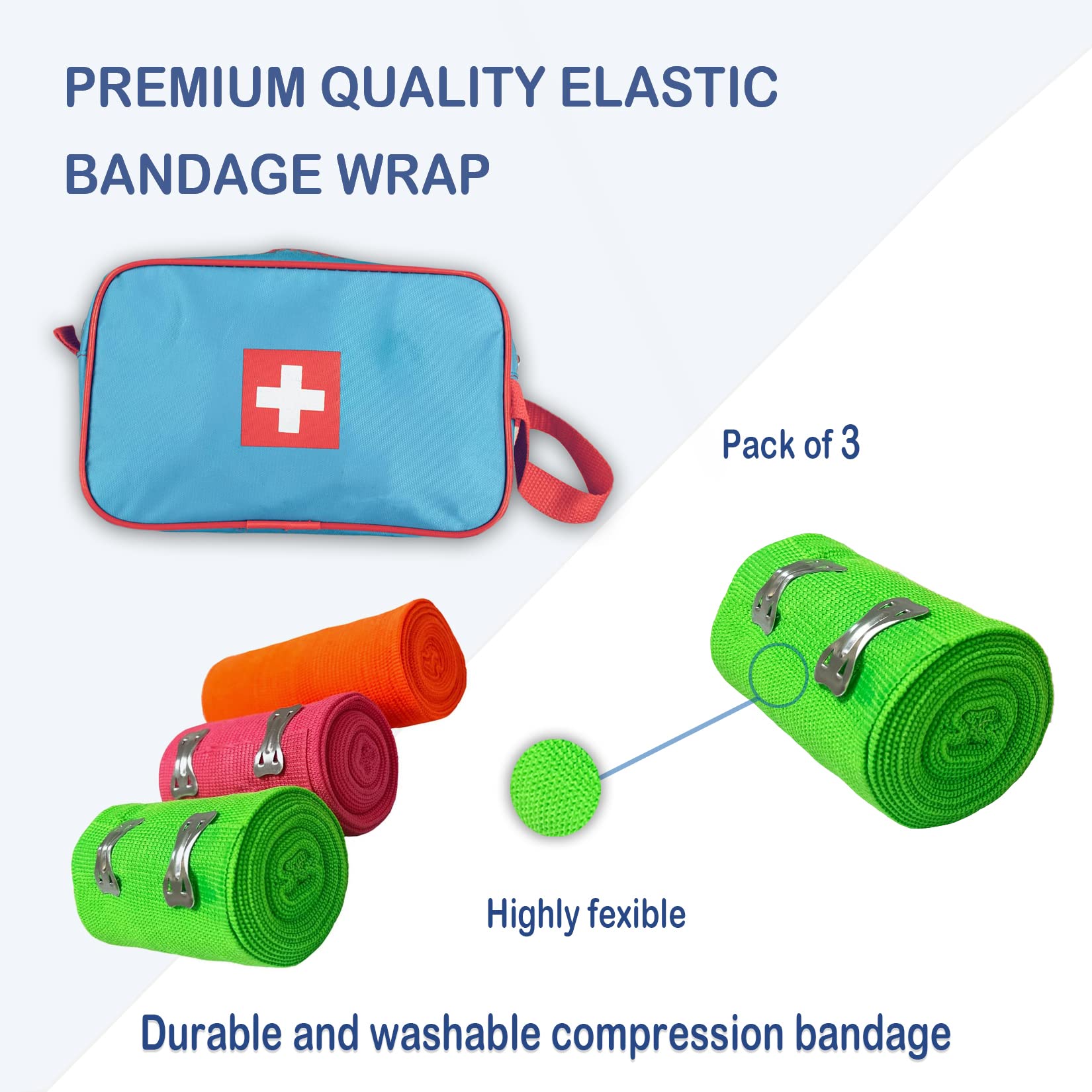 PREMIUM QUALITY ELASTIC BANDAGE WRAP

Pack of 3

Highly fexible

Durable and washable compression bandage